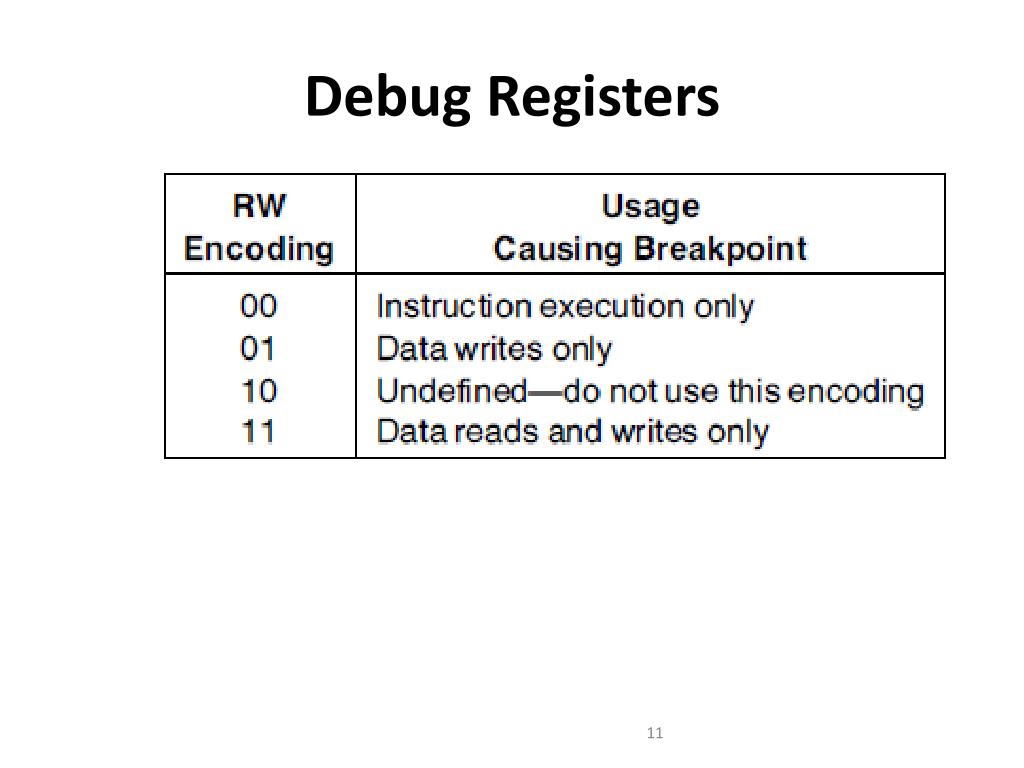 Debug Registers

| RW Encoding | Usage Causing Breakpoint |
|---|---|
| 00 | Instruction execution only |
| 01 | Data writes only |
| 10 | Undefined—do not use this encoding |
| 11 | Data reads and writes only |

11